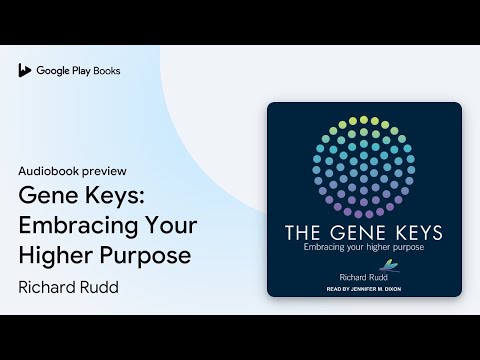 Google Play Books

Audiobook preview

Gene Keys: Embracing Your Higher Purpose

Richard Rudd

THE GENE KEYS
Embracing your higher purpose

Richard Rudd

READ BY JENNIFER M. DIXON